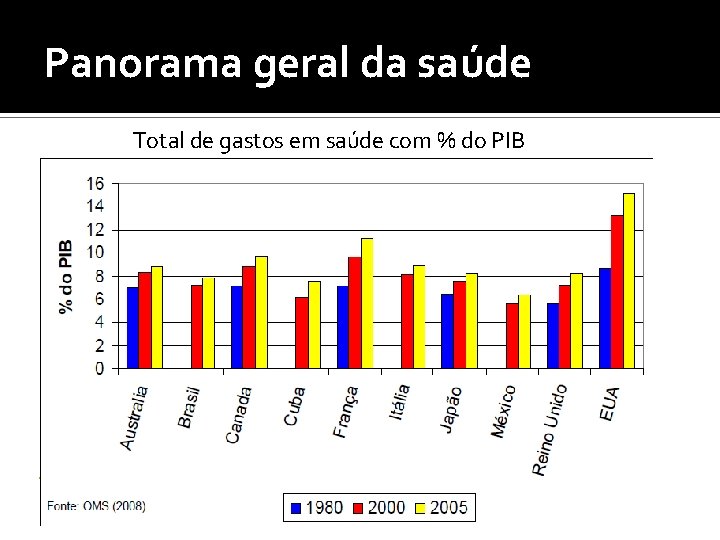 Panorama geral da saúde

Total de gastos em saúde com % do PIB

% do PIB

16
14
12
10
8
6
4
2
0

Australia
Brasil
Canada
Cuba
França
Itália
Japão
México
Reino Unido
EUA

Fonte: OMS (2008)

1980 2000 2005